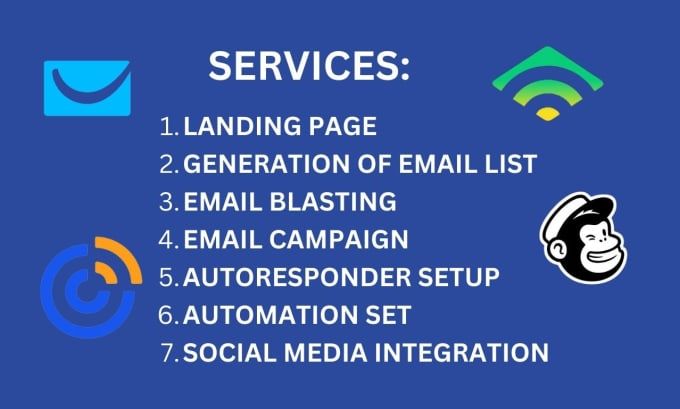 SERVICES:

1. LANDING PAGE
2. GENERATION OF EMAIL LIST
3. EMAIL BLASTING
4. EMAIL CAMPAIGN
5. AUTORESPONDER SETUP
6. AUTOMATION SET
7. SOCIAL MEDIA INTEGRATION